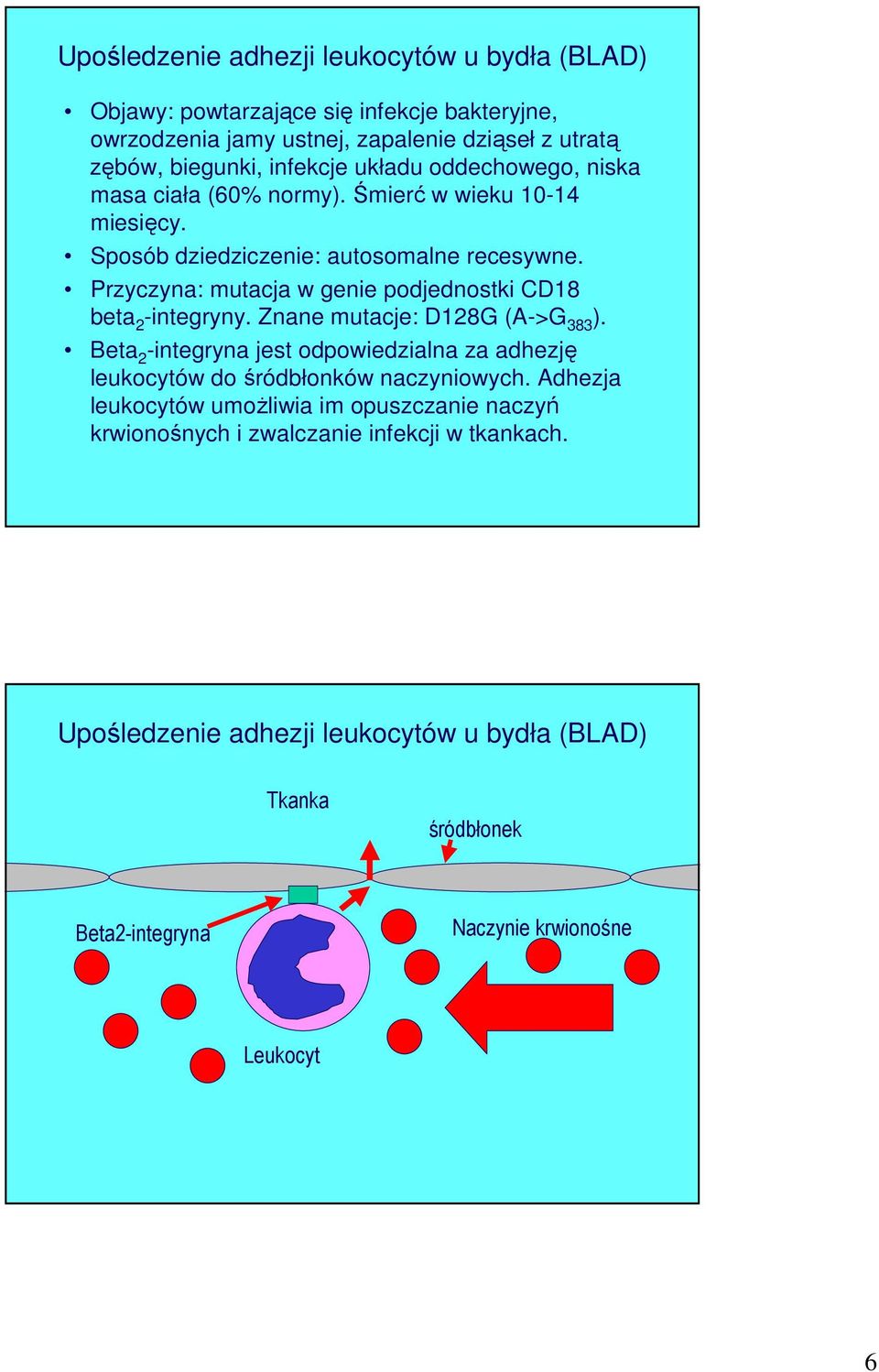 Upośledzenie adhezji leukocytów u bydła (BLAD)

• Objawy: powtarzające się infekcje bakteryjne, owrzodzenia jamy ustnej, zapalenie dziąseł z utratą zębów, biegunki, infekcje układu oddechowego, niska masa ciała (60% normy). Śmierć w wieku 10-14 miesięcy.
• Sposób dziedziczenie: autosomalne recesywne.
• Przyczyna: mutacja w genie podjednostki CD18 beta$_2$-integryny. Znane mutacje: D128G (A->G$_{383}$).
• Beta$_2$-integryna jest odpowiedzialna za adhezję leukocytów do śródbłonków naczyniowych. Adhezja leukocytów umożliwia im opuszczanie naczyń krwionośnych i zwalczanie infekcji w tkankach.

Upośledzenie adhezji leukocytów u bydła (BLAD)

Tkanka

śródbłonek

Beta2-integryna

Naczynie krwionośne

Leukocyt

6